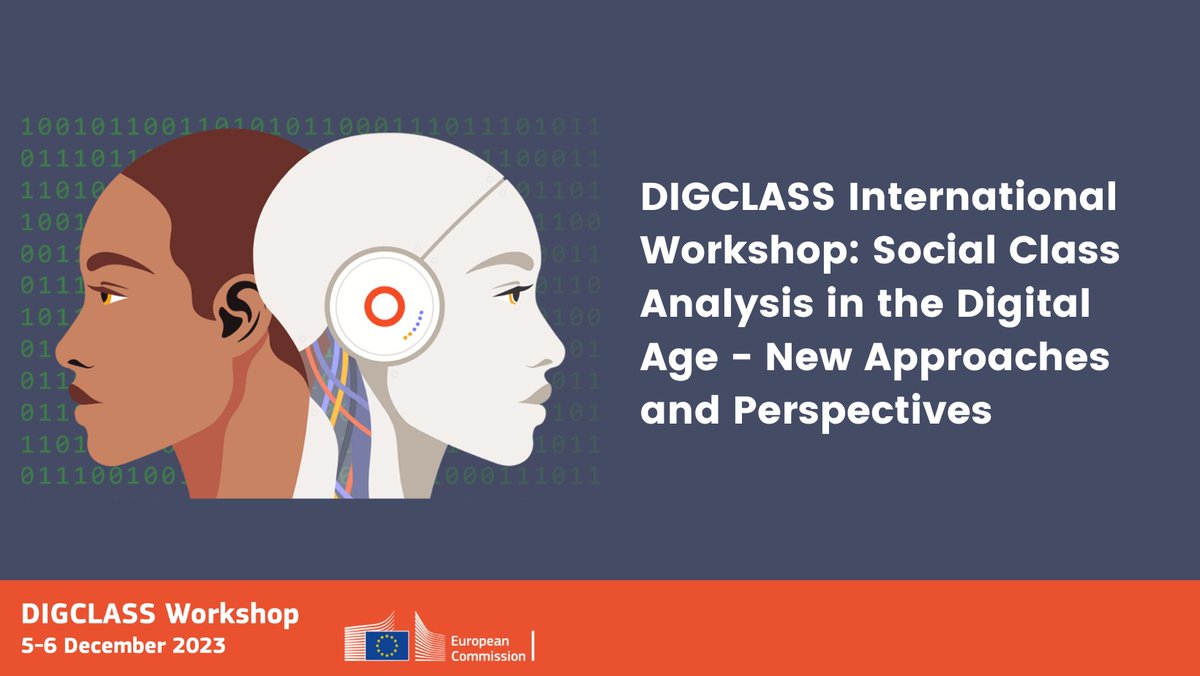 DIGCLASS International Workshop: Social Class Analysis in the Digital Age - New Approaches and Perspectives

DIGCLASS Workshop
5-6 December 2023

European Commission